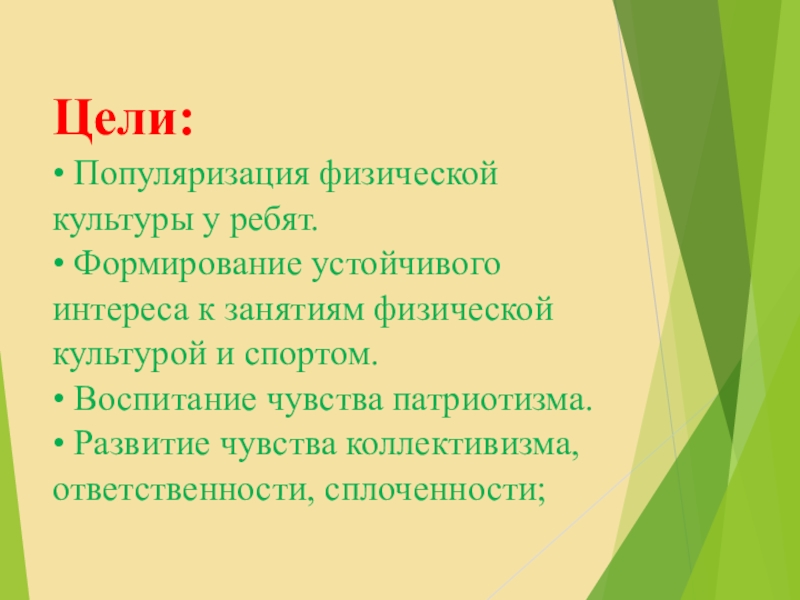 Цели:

• Популяризация физической культуры у ребят.
• Формирование устойчивого интереса к занятиям физической культурой и спортом.
• Воспитание чувства патриотизма.
• Развитие чувства коллективизма, ответственности, сплоченности;